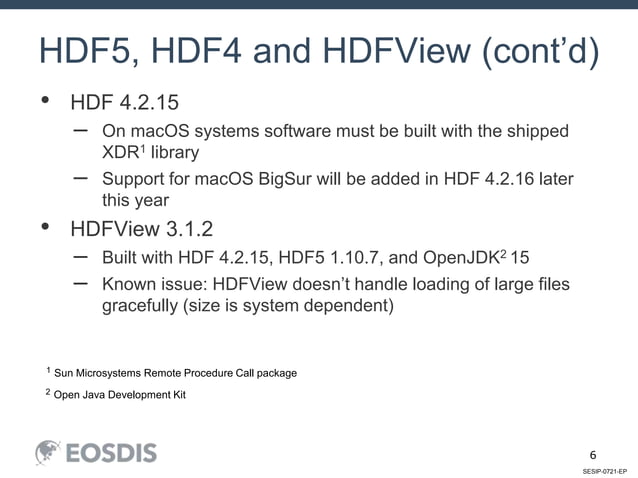 HDF5, HDF4 and HDFView (cont'd)

• HDF 4.2.15
 – On macOS systems software must be built with the shipped XDR$^1$ library
 – Support for macOS BigSur will be added in HDF 4.2.16 later this year
• HDFView 3.1.2
 – Built with HDF 4.2.15, HDF5 1.10.7, and OpenJDK$^2$ 15
 – Known issue: HDFView doesn't handle loading of large files gracefully (size is system dependent)

$^1$ Sun Microsystems Remote Procedure Call package

$^2$ Open Java Development Kit

EOSDIS

6

SESIP-0721-EP